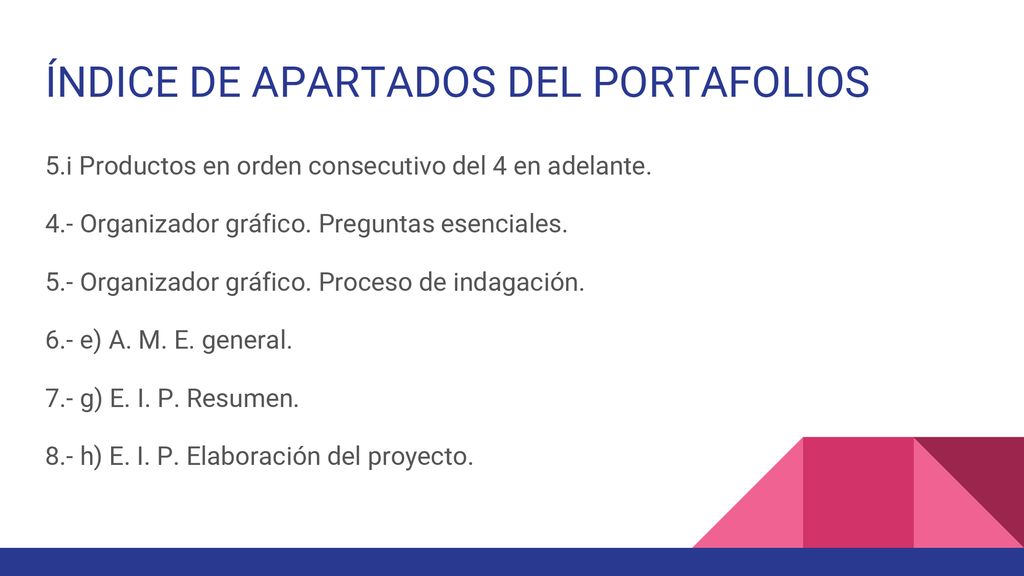 ÍNDICE DE APARTADOS DEL PORTAFOLIOS

5.i Productos en orden consecutivo del 4 en adelante.

4.- Organizador gráfico. Preguntas esenciales.

5.- Organizador gráfico. Proceso de indagación.

6.- e) A. M. E. general.

7.- g) E. I. P. Resumen.

8.- h) E. I. P. Elaboración del proyecto.